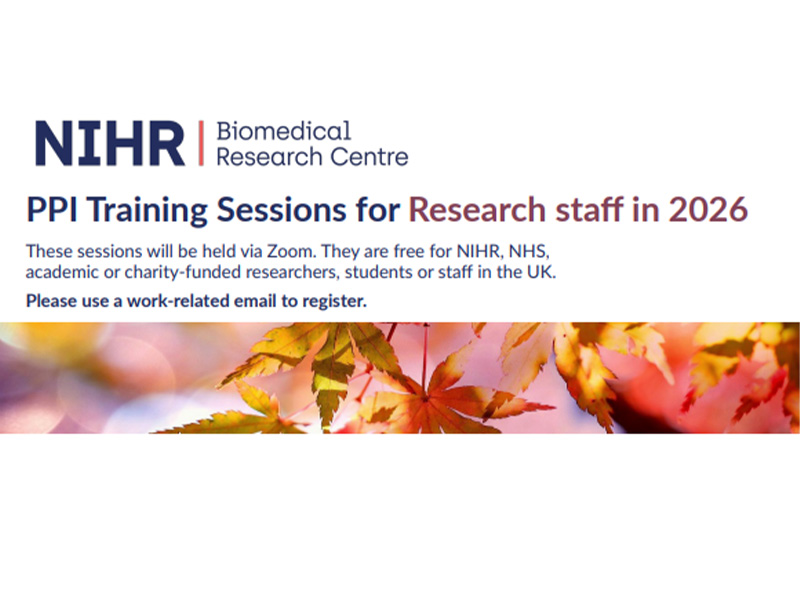 NIHR | Biomedical Research Centre

PPI Training Sessions for Research staff in 2026

These sessions will be held via Zoom. They are free for NIHR, NHS, academic or charity-funded researchers, students or staff in the UK.

Please use a work-related email to register.